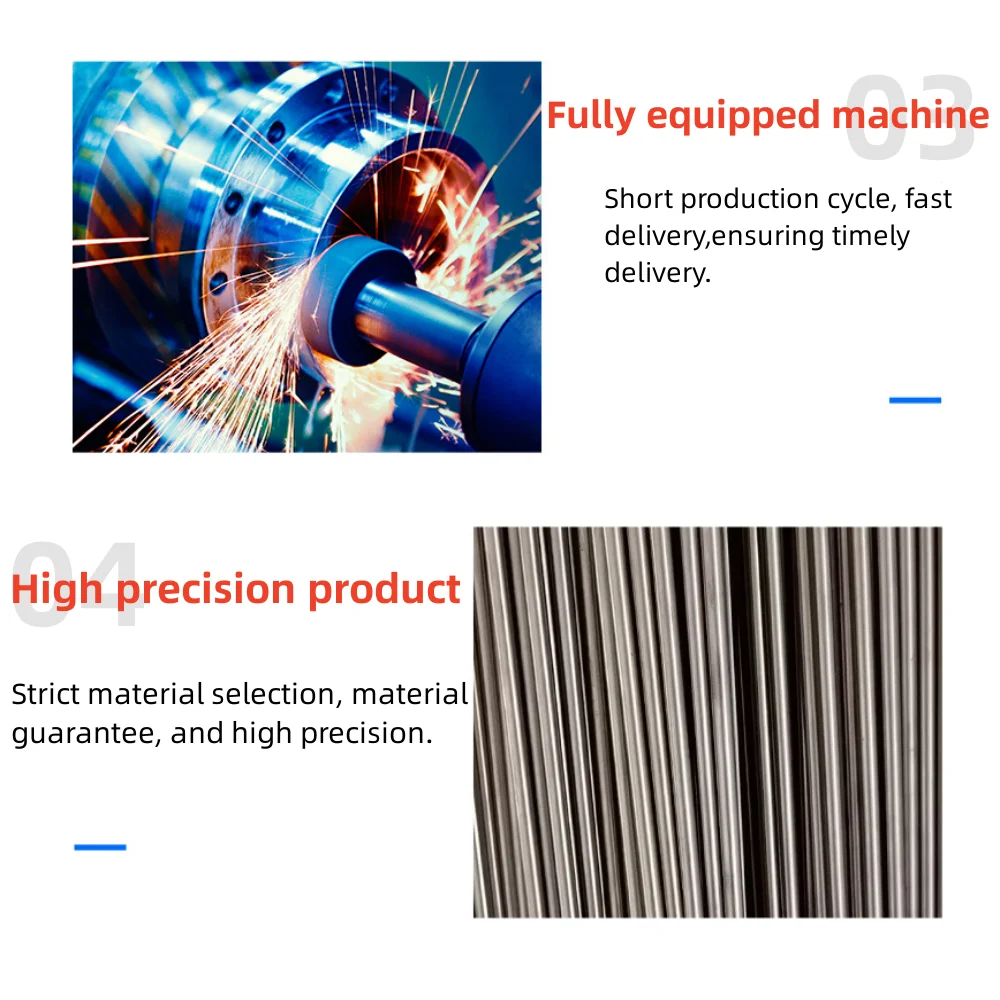 03
Fully equipped machine

Short production cycle, fast delivery,ensuring timely delivery.

04
High precision product

Strict material selection, material guarantee, and high precision.